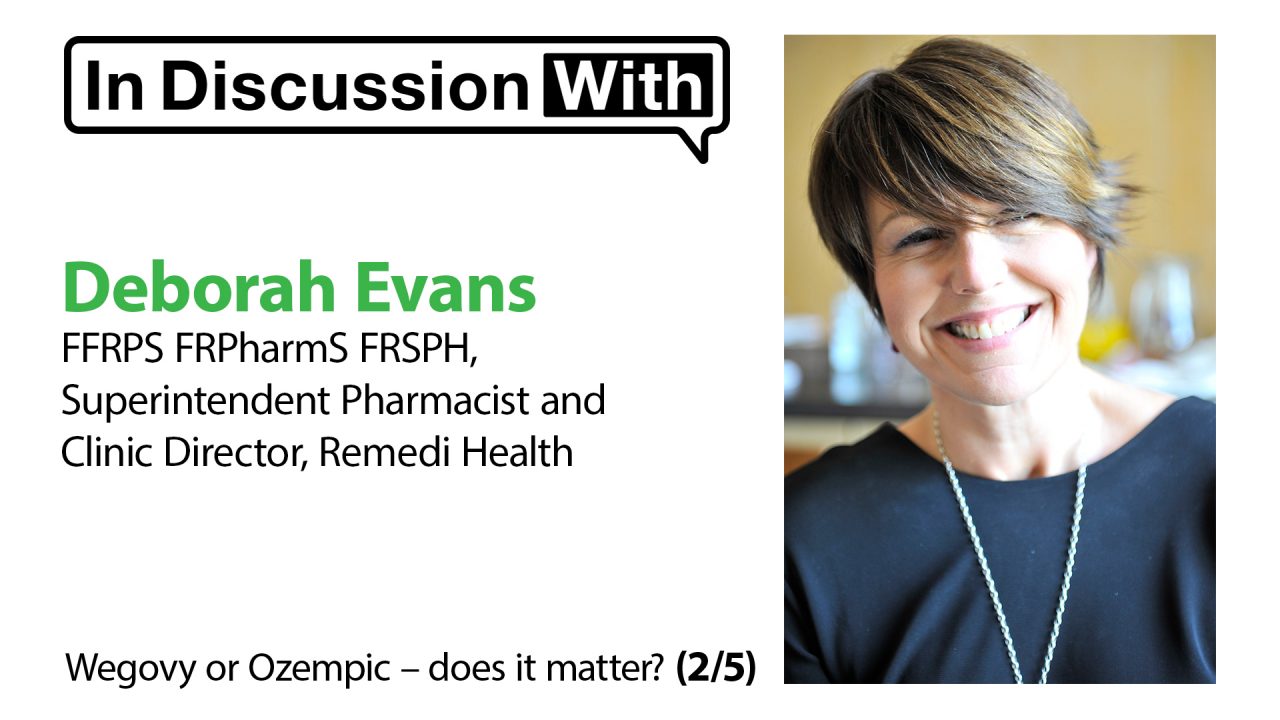 In Discussion With

Deborah Evans

FFRPS FRPharmS FRSPH, Superintendent Pharmacist and Clinic Director, Remedi Health

Wegovy or Ozempic – does it matter? (2/5)